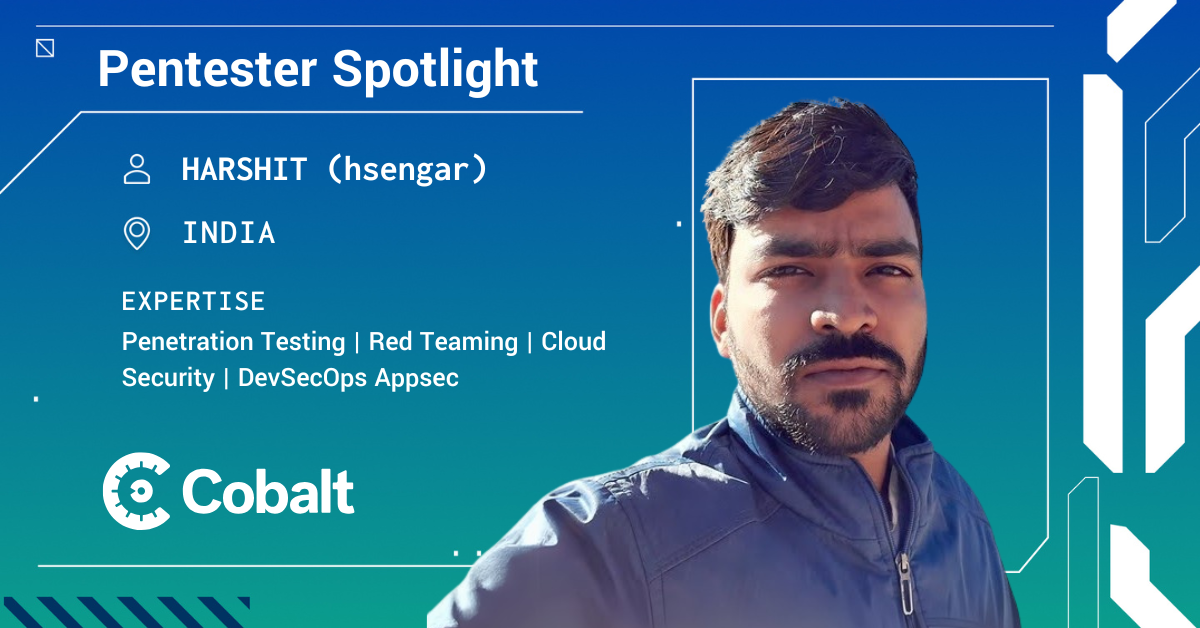 Pentester Spotlight

HARSHIT (hsengar)

INDIA

EXPERTISE

Penetration Testing | Red Teaming | Cloud Security | DevSecOps Appsec

Cobalt